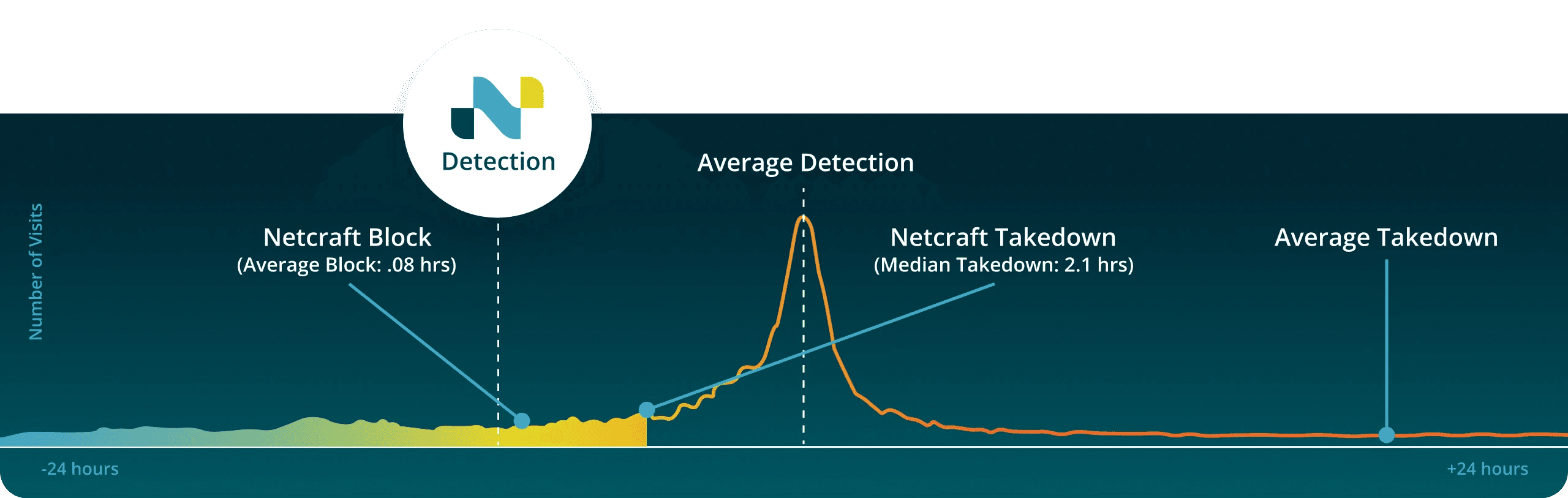 Detection

Average Detection

Number of Visits

Netcraft Block
(Average Block: .08 hrs)

Netcraft Takedown
(Median Takedown: 2.1 hrs)

Average Takedown

-24 hours

+24 hours